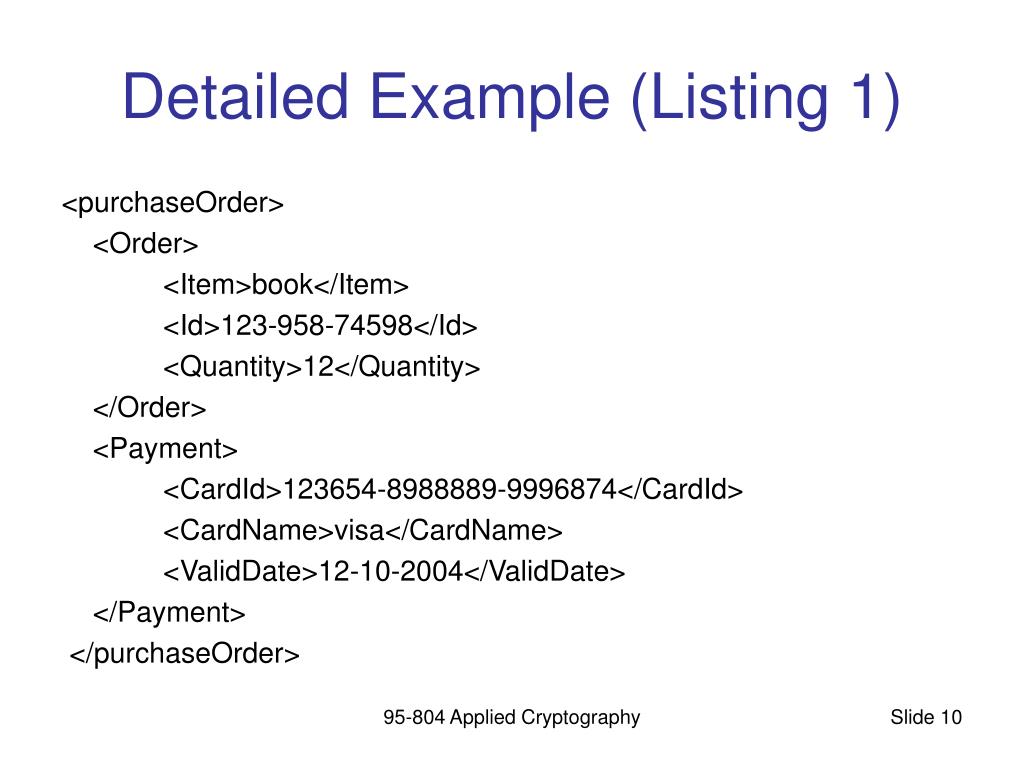 Detailed Example (Listing 1)

<purchaseOrder>
<Order>
<Item>book</Item>
<Id>123-958-74598</Id>
<Quantity>12</Quantity>
</Order>
<Payment>
<CardId>123654-8988889-9996874</CardId>
<CardName>visa</CardName>
<ValidDate>12-10-2004</ValidDate>
</Payment>
</purchaseOrder>

95-804 Applied Cryptography

Slide 10